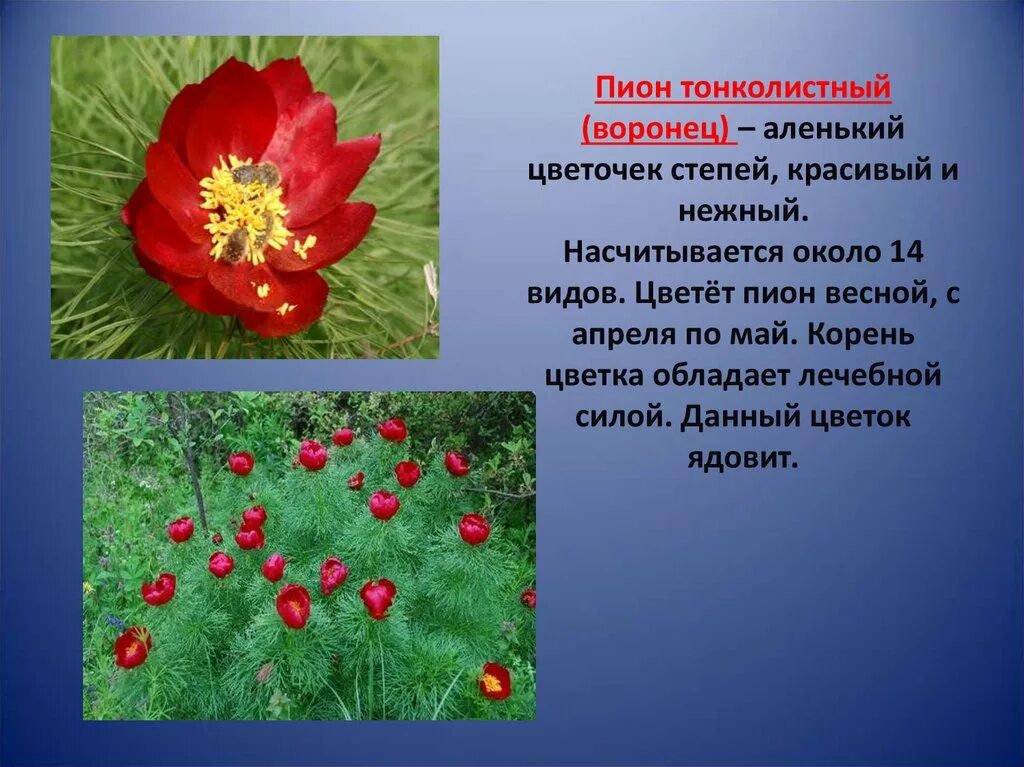 Пион тонколистный (воронец) – аленький цветочек степей, красивый и нежный.
Насчитывается около 14 видов. Цветёт пион весной, с апреля по май. Корень цветка обладает лечебной силой. Данный цветок ядовит.